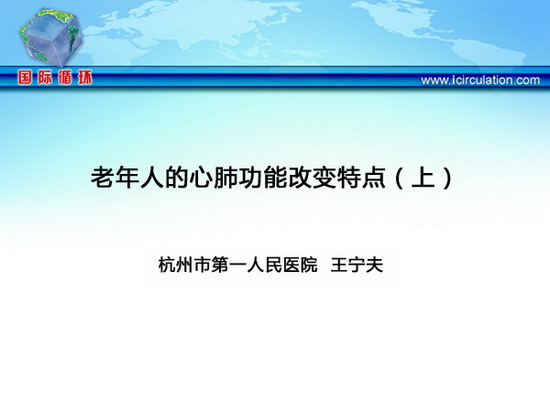 国际循环

www.icirculation.com

老年人的心肺功能改变特点（上）

杭州市第一人民医院 王宁夫